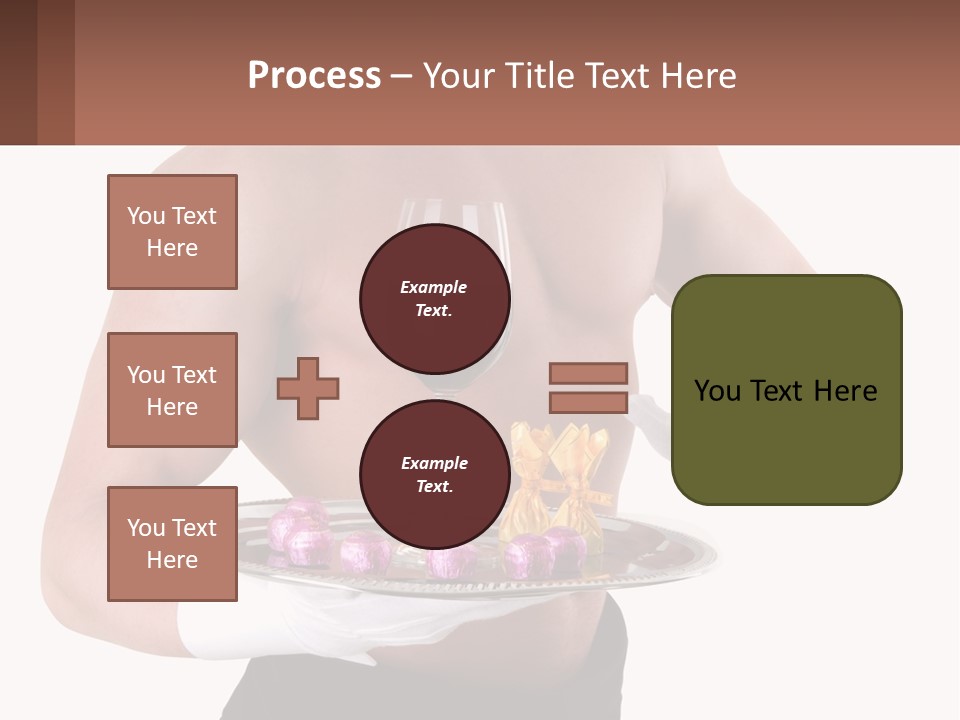 Process – Your Title Text Here

You Text Here

You Text Here

You Text Here

Example Text.

Example Text.

You Text Here